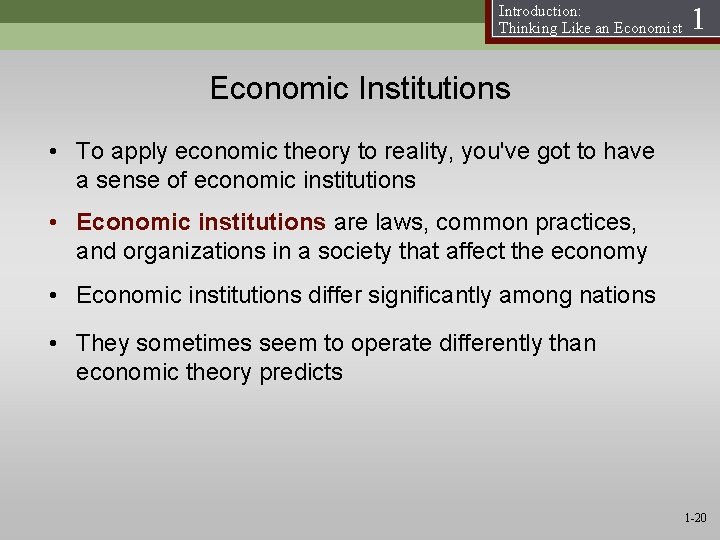 Introduction:
Thinking Like an Economist 1

Economic Institutions

• To apply economic theory to reality, you've got to have a sense of economic institutions

• Economic institutions are laws, common practices, and organizations in a society that affect the economy

• Economic institutions differ significantly among nations

• They sometimes seem to operate differently than economic theory predicts

1-20